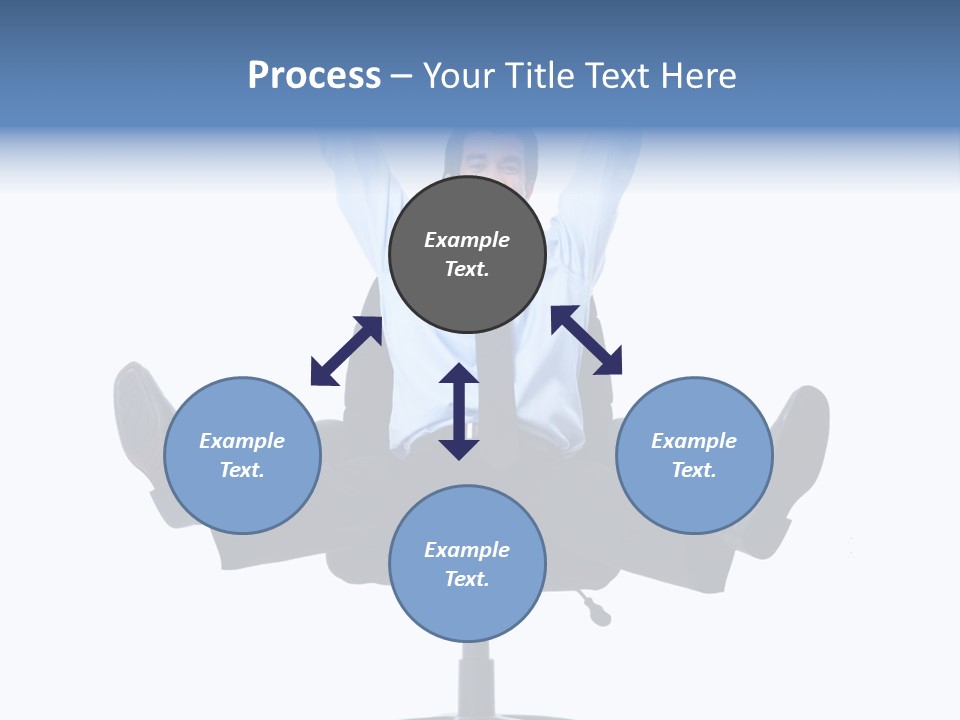 Process – Your Title Text Here

Example Text.

Example Text.

Example Text.

Example Text.